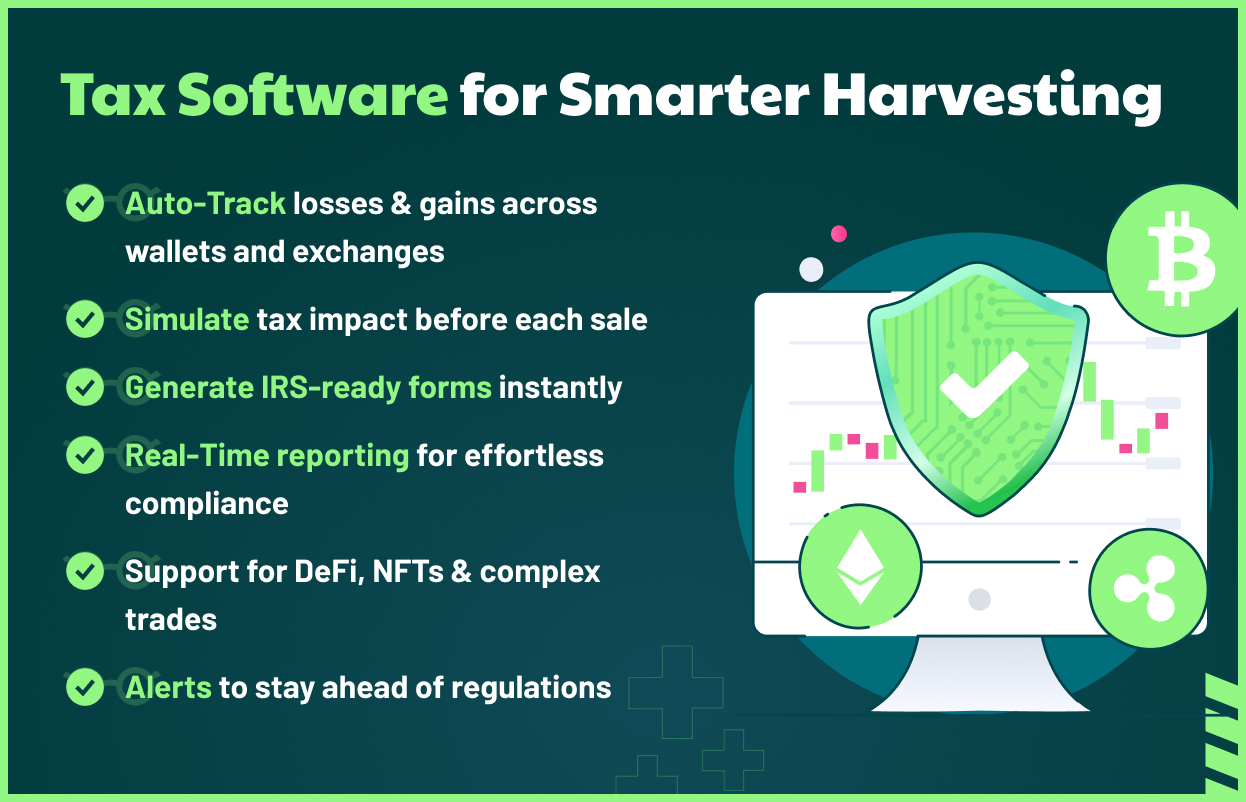 Tax Software for Smarter Harvesting

Auto-Track losses & gains across wallets and exchanges

Simulate tax impact before each sale

Generate IRS-ready forms instantly

Real-Time reporting for effortless compliance

Support for DeFi, NFTs & complex trades

Alerts to stay ahead of regulations